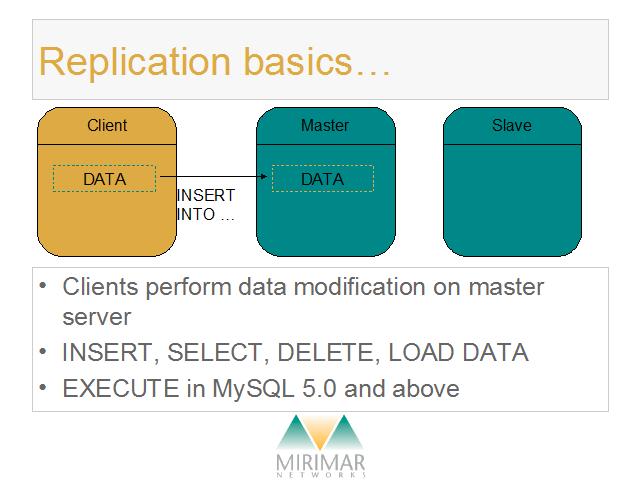 Replication basics…

Client

DATA

INSERT INTO …

Master

DATA

Slave

• Clients perform data modification on master server
• INSERT, SELECT, DELETE, LOAD DATA
• EXECUTE in MySQL 5.0 and above

MIRIMAR
NETWORKS